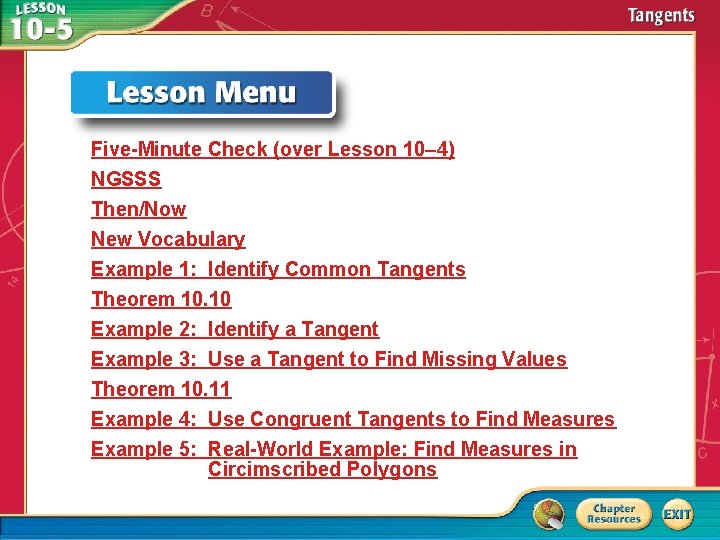 LESSON 10-5

Tangents

Lesson Menu

Five-Minute Check (over Lesson 10–4)
NGSSS
Then/Now
New Vocabulary
Example 1: Identify Common Tangents
Theorem 10.10
Example 2: Identify a Tangent
Example 3: Use a Tangent to Find Missing Values
Theorem 10.11
Example 4: Use Congruent Tangents to Find Measures
Example 5: Real-World Example: Find Measures in Circimscribed Polygons

Chapter Resources
EXIT